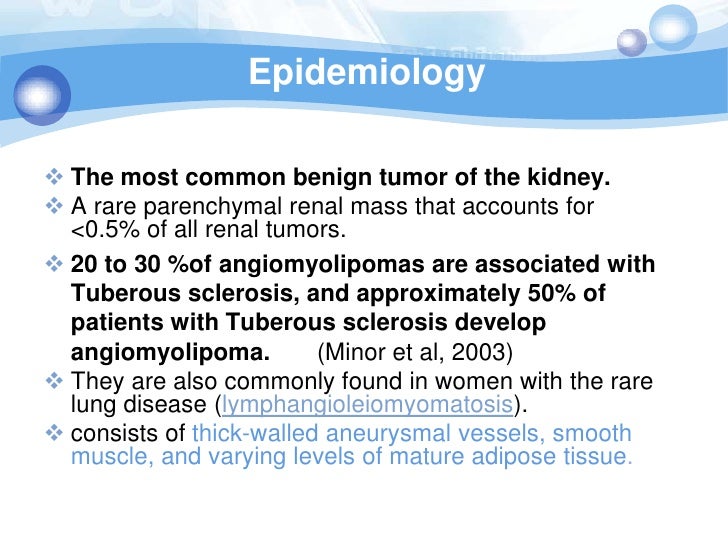 Epidemiology

❖ The most common benign tumor of the kidney.
❖ A rare parenchymal renal mass that accounts for <0.5% of all renal tumors.
❖ 20 to 30 %of angiomyolipomas are associated with Tuberous sclerosis, and approximately 50% of patients with Tuberous sclerosis develop angiomyolipoma. (Minor et al, 2003)
❖ They are also commonly found in women with the rare lung disease (lymphangioleiomyomatosis).
❖ consists of thick-walled aneurysmal vessels, smooth muscle, and varying levels of mature adipose tissue.